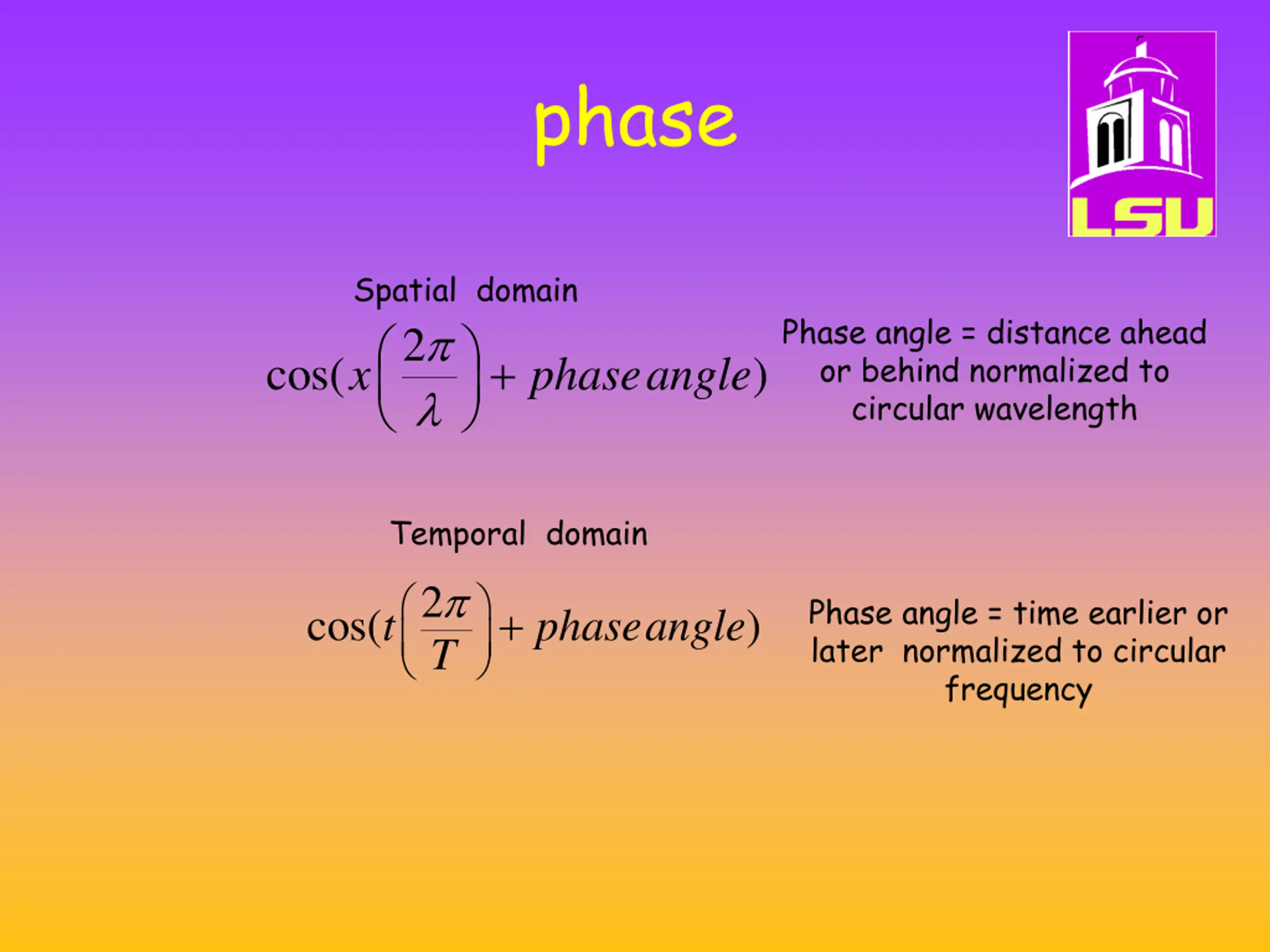 phase

LSU

Spatial domain

$\cos(x\left(\frac{2\pi}{\lambda}\right) + phase\,angle)$

Phase angle = distance ahead or behind normalized to circular wavelength

Temporal domain

$\cos(t\left(\frac{2\pi}{T}\right) + phase\,angle)$

Phase angle = time earlier or later normalized to circular frequency